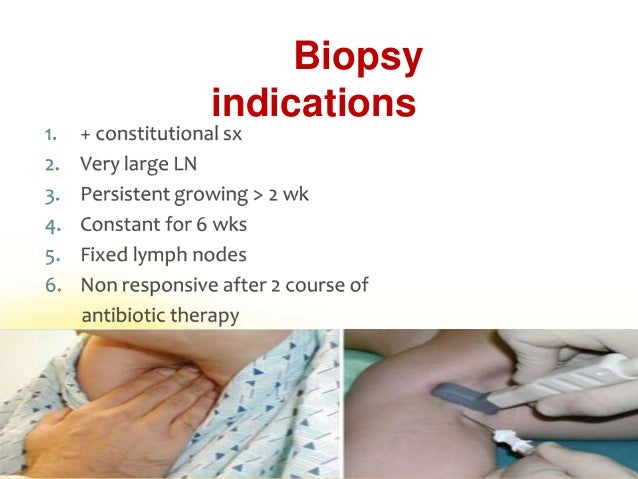 Biopsy indications

1. + constitutional sx
2. Very large LN
3. Persistent growing > 2 wk
4. Constant for 6 wks
5. Fixed lymph nodes
6. Non responsive after 2 course of antibiotic therapy